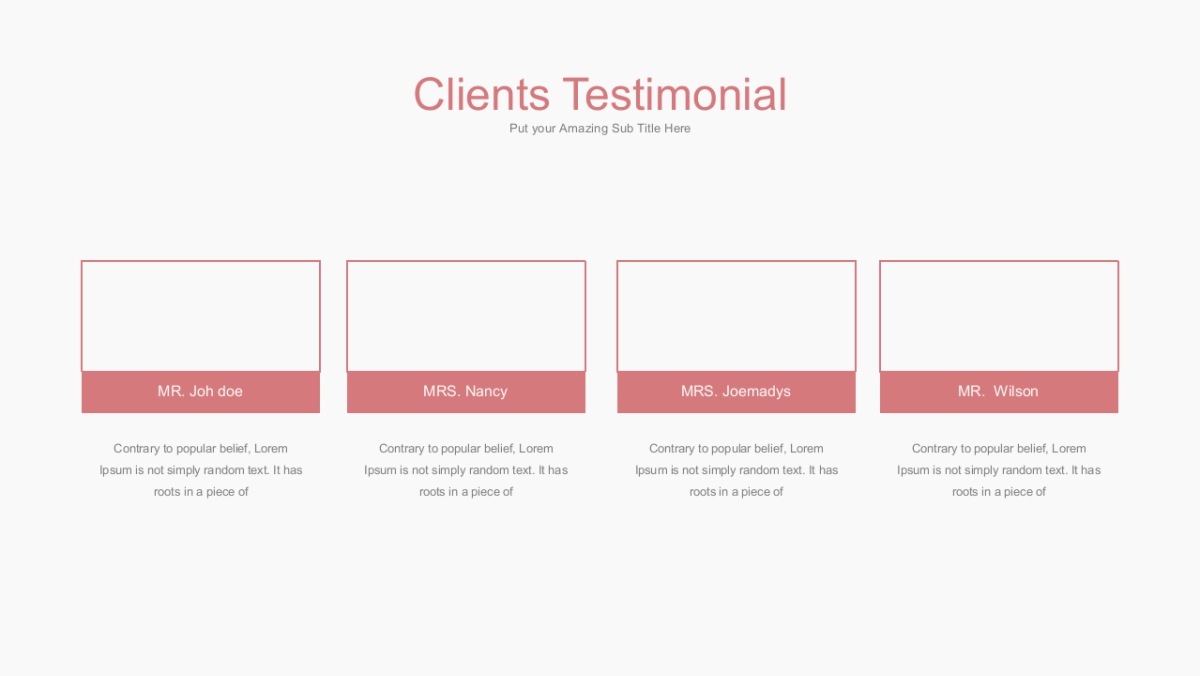 Clients Testimonial
Put your Amazing Sub Title Here

MR. Joh doe

Contrary to popular belief, Lorem Ipsum is not simply random text. It has roots in a piece of

MRS. Nancy

Contrary to popular belief, Lorem Ipsum is not simply random text. It has roots in a piece of

MRS. Joemadys

Contrary to popular belief, Lorem Ipsum is not simply random text. It has roots in a piece of

MR. Wilson

Contrary to popular belief, Lorem Ipsum is not simply random text. It has roots in a piece of